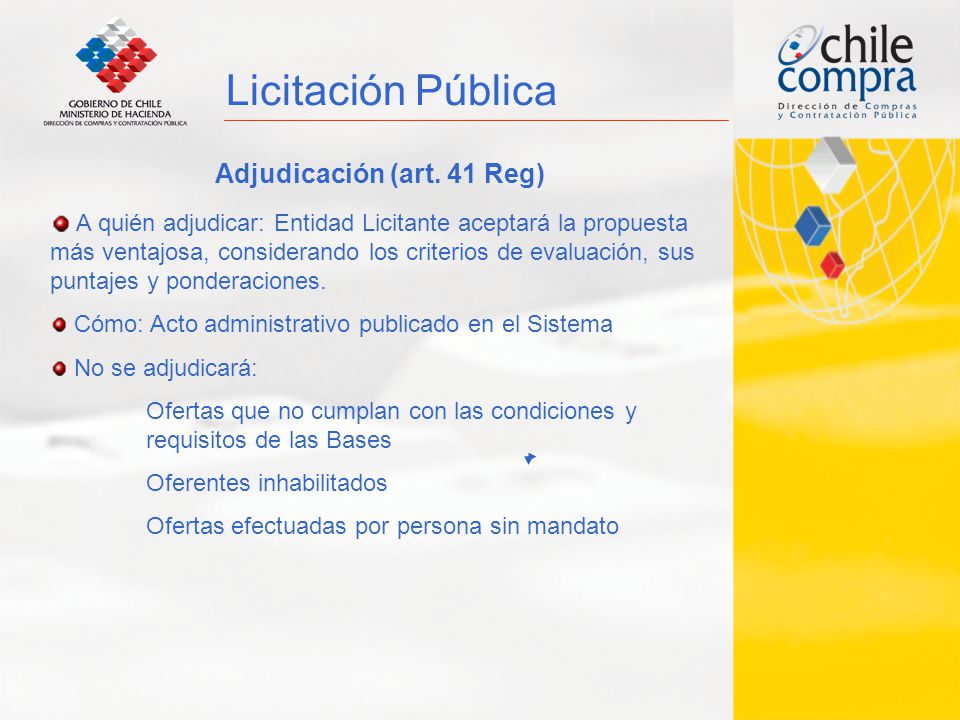 GOBIERNO DE CHILE
MINISTERIO DE HACIENDA
DIRECCIÓN DE COMPRAS Y CONTRATACIÓN PÚBLICA

Licitación Pública

chile compra
Dirección de Compras y Contratación Pública

Adjudicación (art. 41 Reg)

A quién adjudicar: Entidad Licitante aceptará la propuesta más ventajosa, considerando los criterios de evaluación, sus puntajes y ponderaciones.

Cómo: Acto administrativo publicado en el Sistema

No se adjudicará:

Ofertas que no cumplan con las condiciones y requisitos de las Bases

Oferentes inhabilitados

Ofertas efectuadas por persona sin mandato